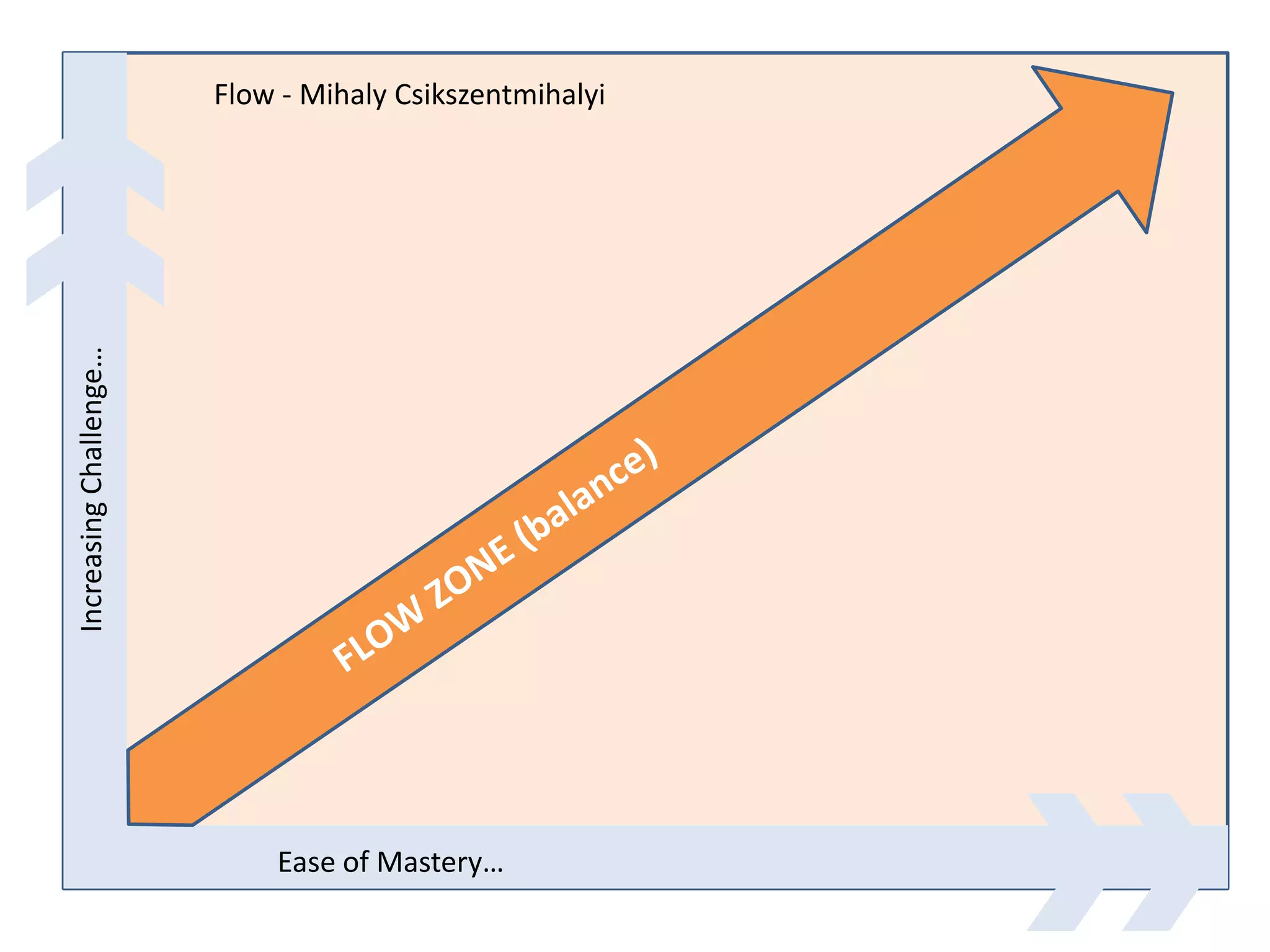 Flow - Mihaly Csikszentmihalyi

Increasing Challenge...

FLOW ZONE (balance)

Ease of Mastery...